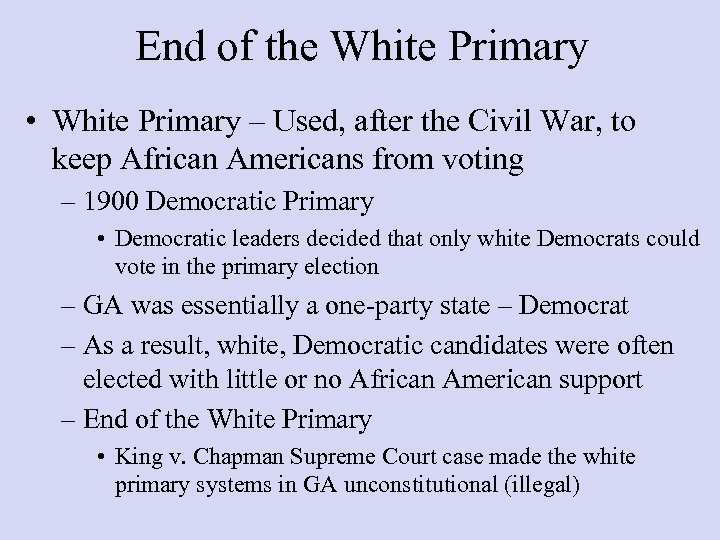 End of the White Primary

• White Primary – Used, after the Civil War, to keep African Americans from voting
– 1900 Democratic Primary
• Democratic leaders decided that only white Democrats could vote in the primary election
– GA was essentially a one-party state – Democrat
– As a result, white, Democratic candidates were often elected with little or no African American support
– End of the White Primary
• King v. Chapman Supreme Court case made the white primary systems in GA unconstitutional (illegal)